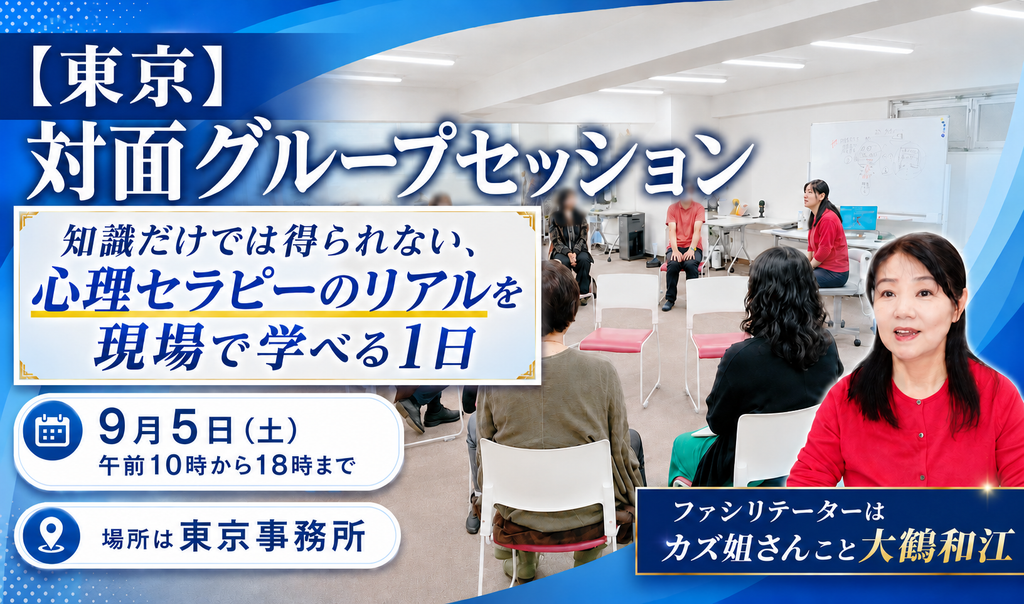 【東京】
対面グループセッション

知識だけでは得られない、
心理セラピーのリアルを
現場で学べる1日

9月5日（土）
午前10時から18時まで

場所は東京事務所

ファシリテーターは
カズ姐さんこと大鶴和江